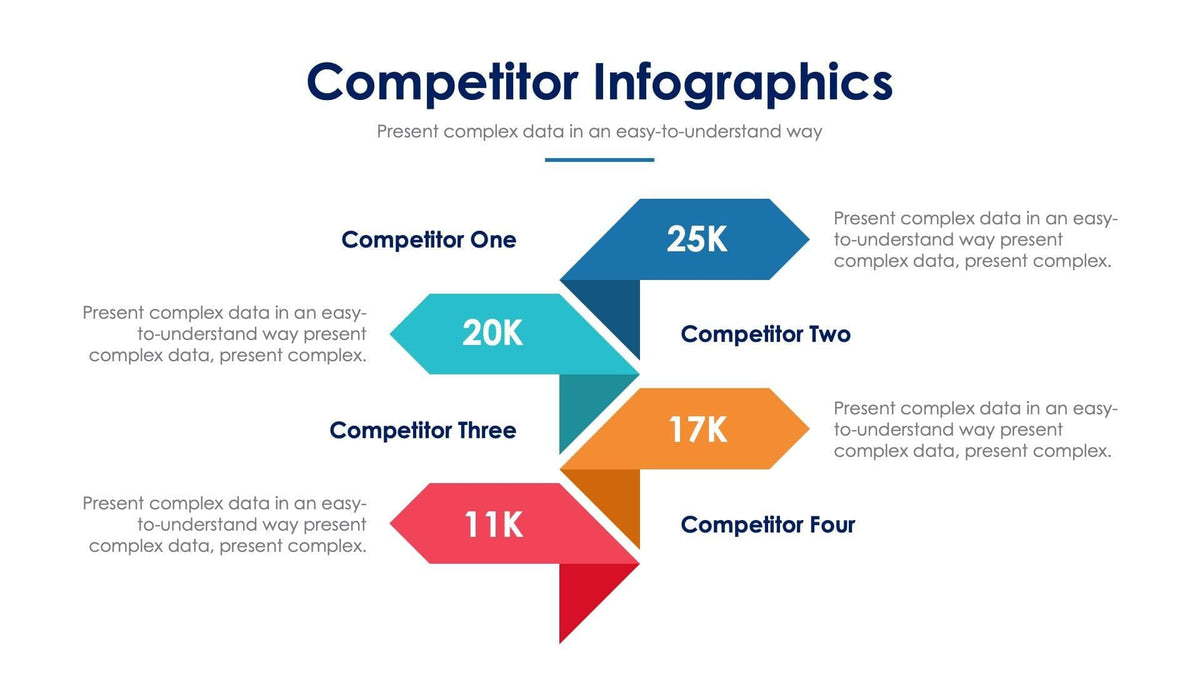 Competitor Infographics

Present complex data in an easy-to-understand way

Competitor One

25K

Present complex data in an easy-to-understand way present complex data, present complex.

Present complex data in an easy-to-understand way present complex data, present complex.

20K

Competitor Two

Competitor Three

17K

Present complex data in an easy-to-understand way present complex data, present complex.

Present complex data in an easy-to-understand way present complex data, present complex.

11K

Competitor Four